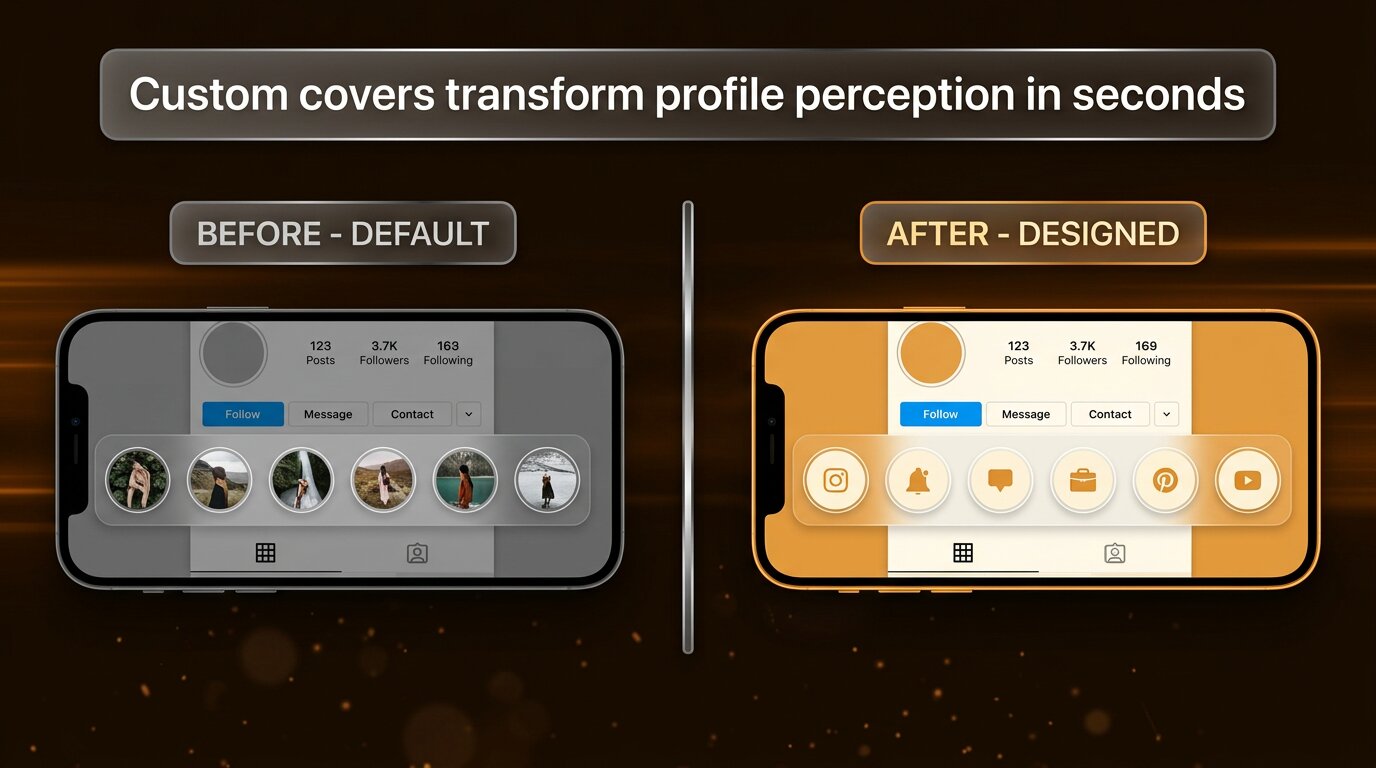 Custom covers transform profile perception in seconds

BEFORE - DEFAULT

123 Posts
3.7K Followers
163 Following

Follow
Message
Contact

AFTER - DESIGNED

123 Posts
3.7K Followers
169 Following

Follow
Message
Contact